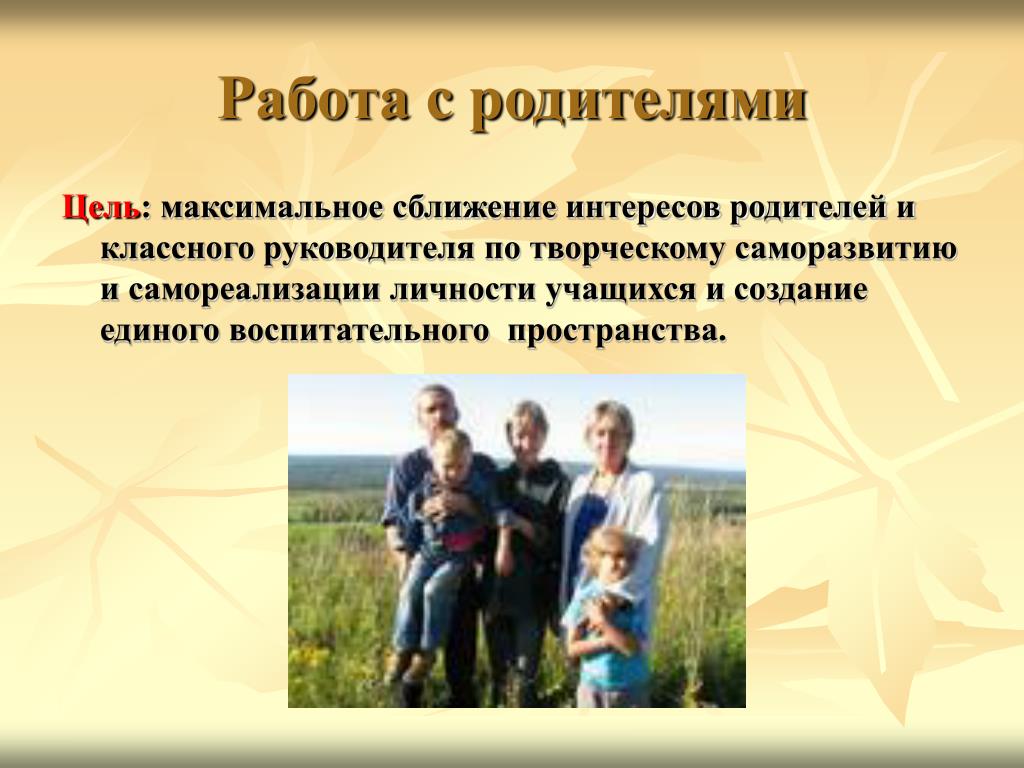 Работа с родителями

Цель: максимальное сближение интересов родителей и классного руководителя по творческому саморазвитию и самореализации личности учащихся и создание единого воспитательного пространства.